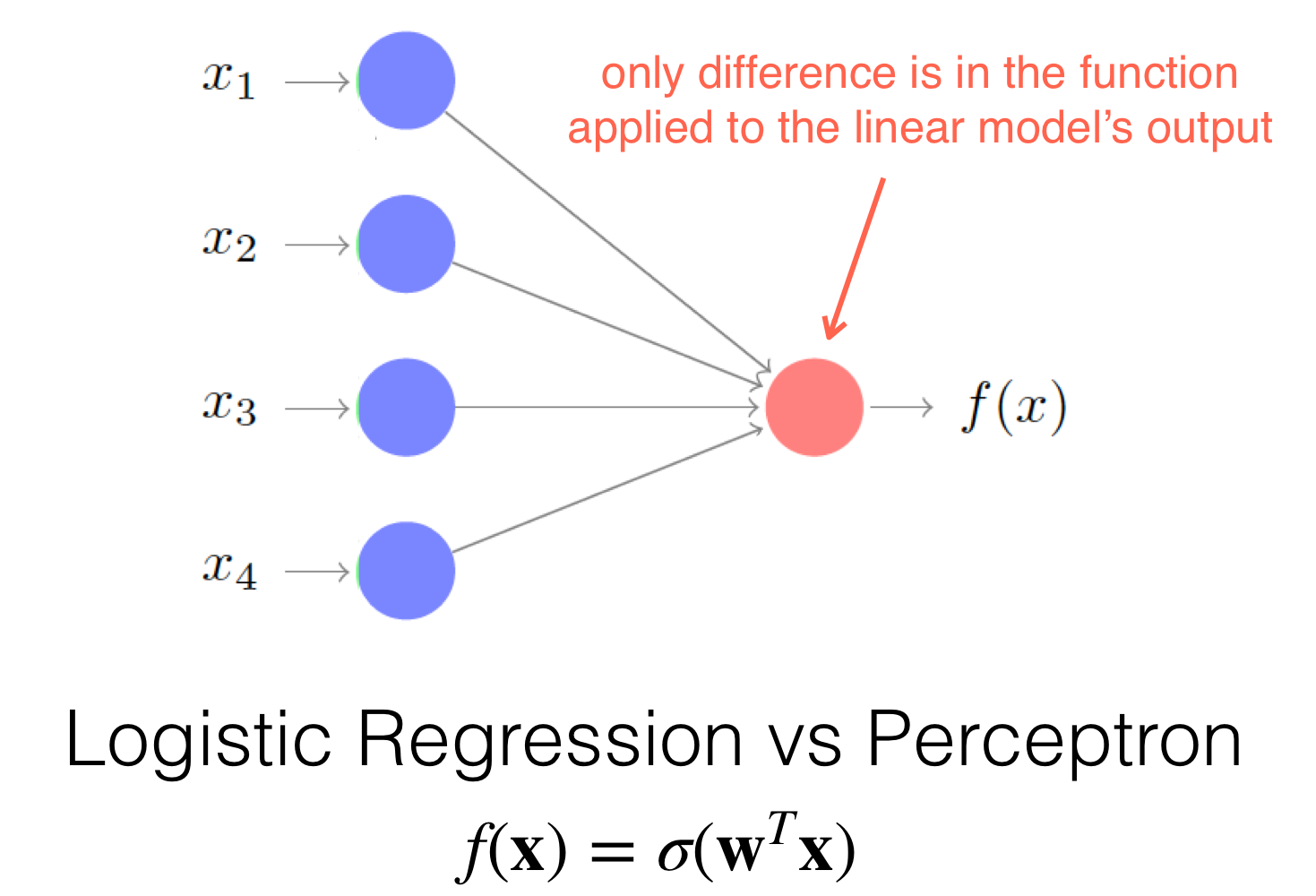 $x_1$

$x_2$

$x_3$

$x_4$

only difference is in the function applied to the linear model's output

$f(x)$

Logistic Regression vs Perceptron

$f(\mathbf{x}) = \sigma(\mathbf{w}^T\mathbf{x})$